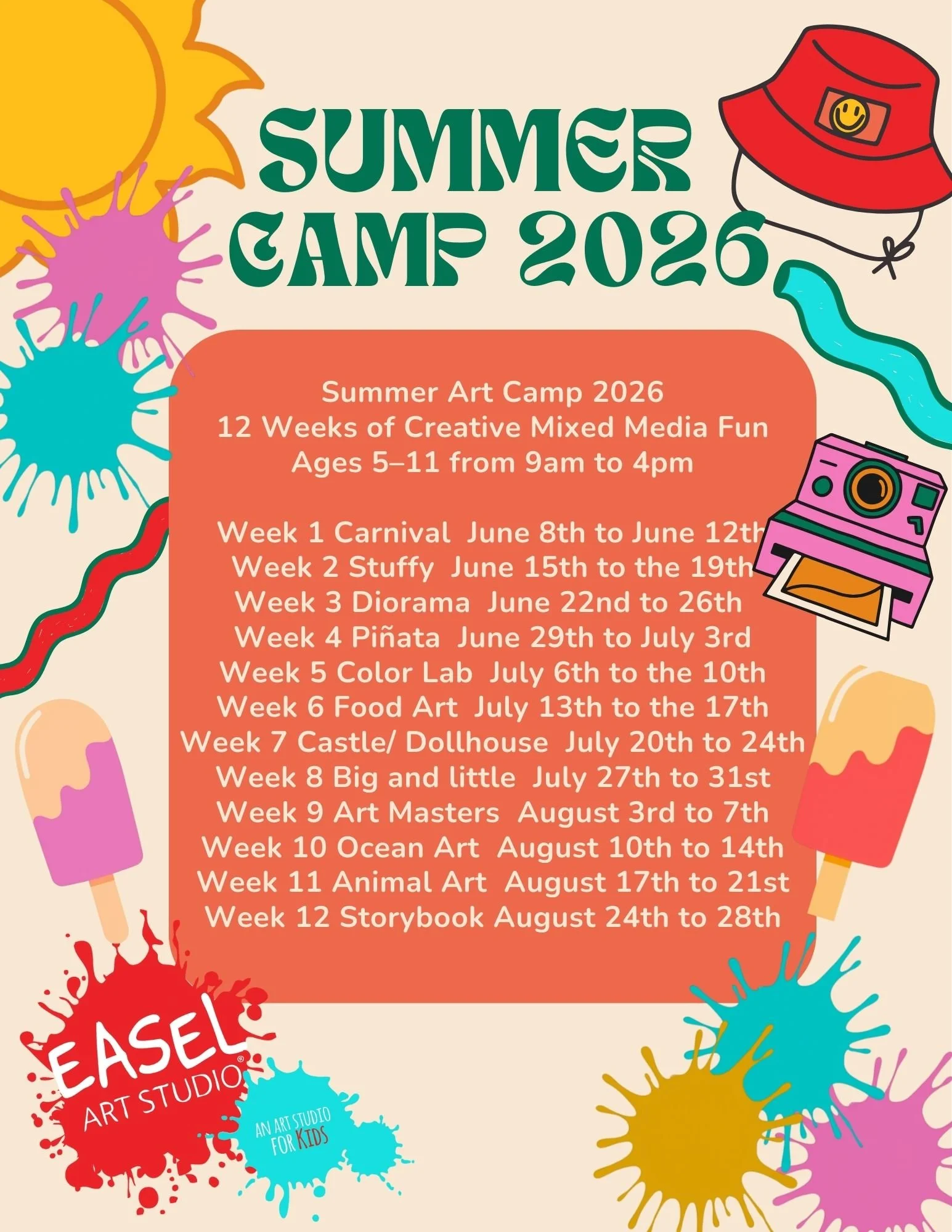 SUMMER CAMP 2026

Summer Art Camp 2026
12 Weeks of Creative Mixed Media Fun
Ages 5–11 from 9am to 4pm

Week 1 Carnival June 8th to June 12th
Week 2 Stuffy June 15th to the 19th
Week 3 Diorama June 22nd to 26th
Week 4 Piñata June 29th to July 3rd
Week 5 Color Lab July 6th to the 10th
Week 6 Food Art July 13th to the 17th
Week 7 Castle/ Dollhouse July 20th to 24th
Week 8 Big and little July 27th to 31st
Week 9 Art Masters August 3rd to 7th
Week 10 Ocean Art August 10th to 14th
Week 11 Animal Art August 17th to 21st
Week 12 Storybook August 24th to 28th

EASEL® ART STUDIO

AN ART STUDIO FOR KIDS